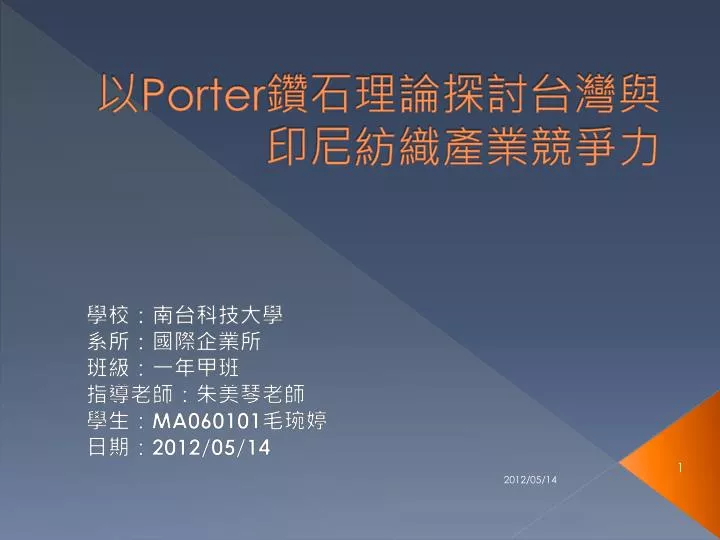 以Porter鑽石理論探討台灣與印尼紡織產業競爭力

學校：南台科技大學
系所：國際企業所
班級：一年甲班
指導老師：朱美琴老師
學生：MA060101毛琬婷
日期：2012/05/14

2012/05/14

1